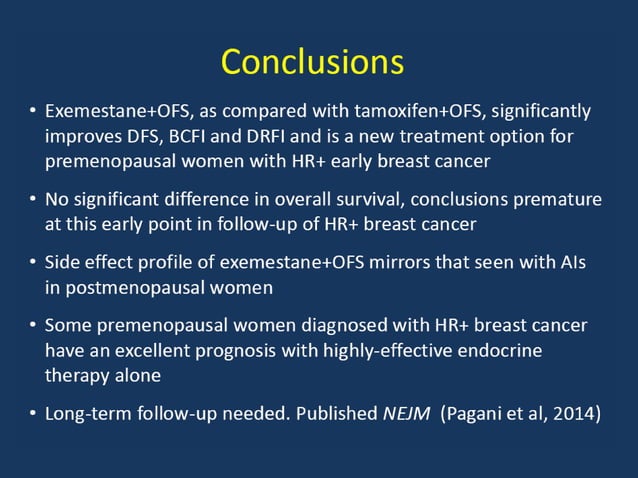 Conclusions

• Exemestane+OFS, as compared with tamoxifen+OFS, significantly improves DFS, BCFI and DRFI and is a new treatment option for premenopausal women with HR+ early breast cancer

• No significant difference in overall survival, conclusions premature at this early point in follow-up of HR+ breast cancer

• Side effect profile of exemestane+OFS mirrors that seen with AIs in postmenopausal women

• Some premenopausal women diagnosed with HR+ breast cancer have an excellent prognosis with highly-effective endocrine therapy alone

• Long-term follow-up needed. Published NEJM (Pagani et al, 2014)